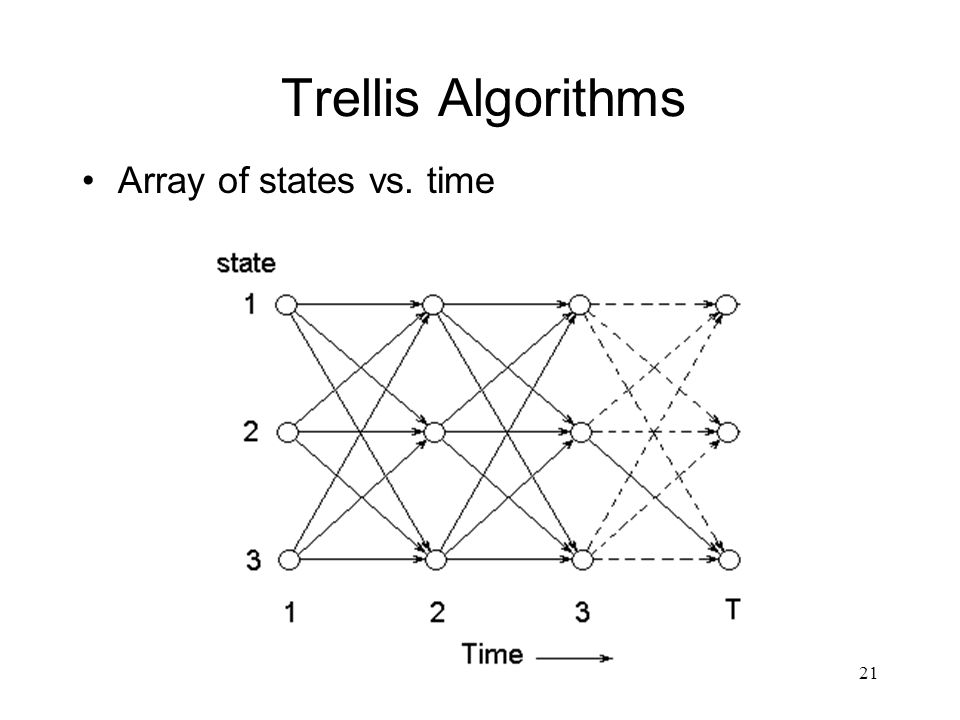 Trellis Algorithms

• Array of states vs. time

state
1
2
3
1 2 3 T
Time

21